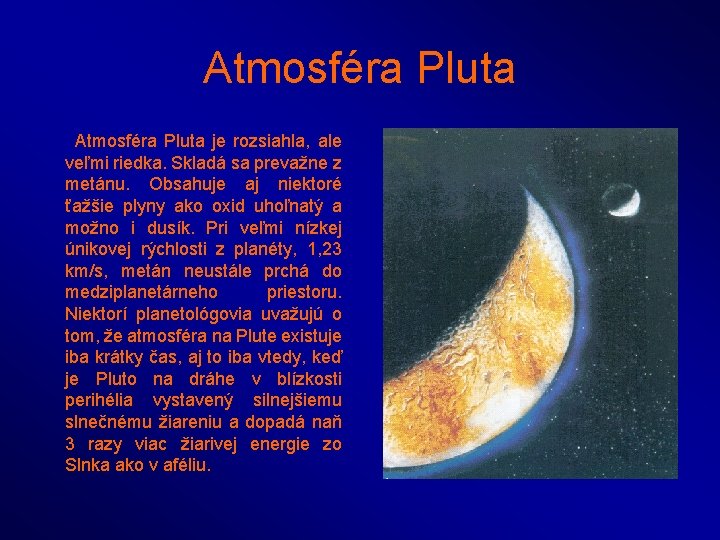 Atmosféra Pluta

Atmosféra Pluta je rozsiahla, ale veľmi riedka. Skladá sa prevažne z metánu. Obsahuje aj niektoré ťažšie plyny ako oxid uhoľnatý a možno i dusík. Pri veľmi nízkej únikovej rýchlosti z planéty, 1,23 km/s, metán neustále prchá do medziplanetárneho priestoru. Niektorí planetológovia uvažujú o tom, že atmosféra na Plute existuje iba krátky čas, aj to iba vtedy, keď je Pluto na dráhe v blízkosti perihélia vystavený silnejšiemu slnečnému žiareniu a dopadá naň 3 razy viac žiarivej energie zo Slnka ako v aféliu.